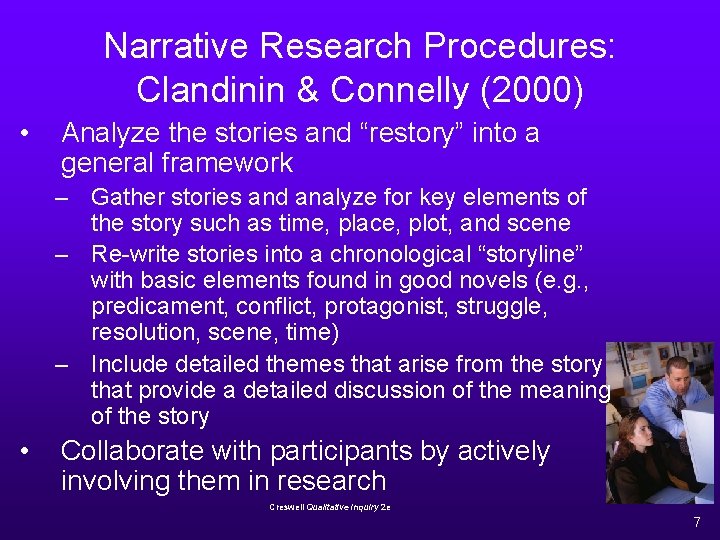 Narrative Research Procedures: Clandinin & Connelly (2000)

• Analyze the stories and “restory” into a general framework
– Gather stories and analyze for key elements of the story such as time, place, plot, and scene
– Re-write stories into a chronological “storyline” with basic elements found in good novels (e.g., predicament, conflict, protagonist, struggle, resolution, scene, time)
– Include detailed themes that arise from the story that provide a detailed discussion of the meaning of the story

• Collaborate with participants by actively involving them in research

Creswell Qualitative Inquiry 2e

7